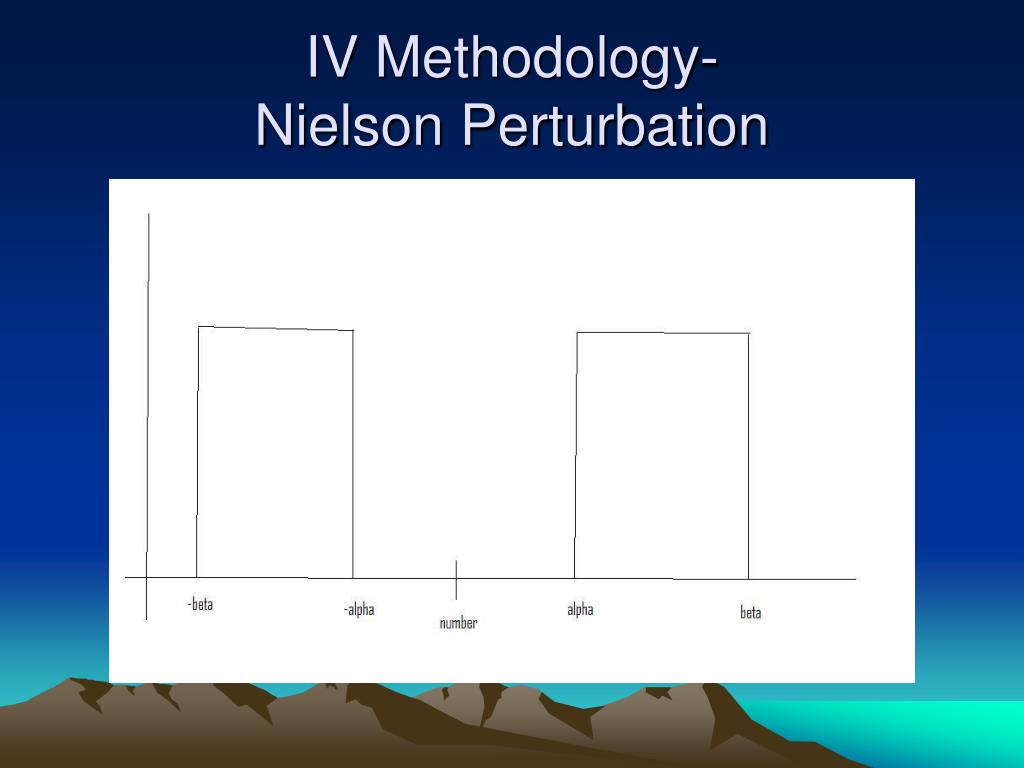 IV Methodology-
Nielson Perturbation

-beta
-alpha
number
alpha
beta